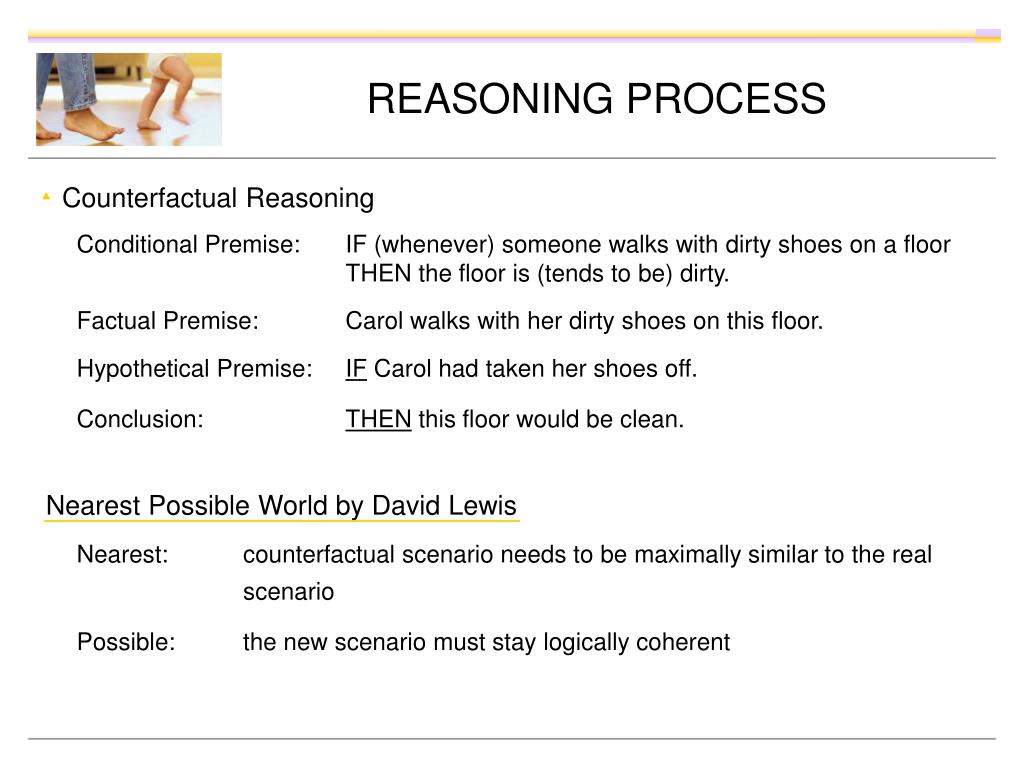 REASONING PROCESS

Counterfactual Reasoning

Conditional Premise: IF (whenever) someone walks with dirty shoes on a floor THEN the floor is (tends to be) dirty.

Factual Premise: Carol walks with her dirty shoes on this floor.

Hypothetical Premise: IF Carol had taken her shoes off.

Conclusion: THEN this floor would be clean.

Nearest Possible World by David Lewis

Nearest: counterfactual scenario needs to be maximally similar to the real scenario

Possible: the new scenario must stay logically coherent